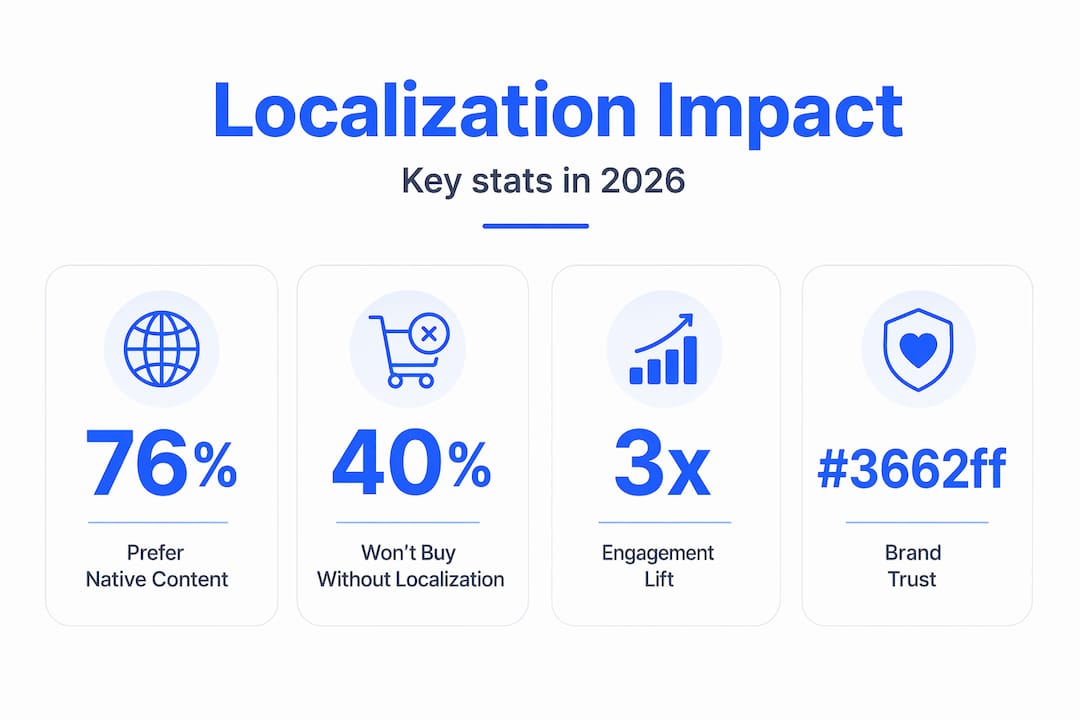 Localization Impact

Key stats in 2026

76%

Prefer Native Content

40%

Won't Buy Without Localization

3x

Engagement Lift

#3662ff

Brand Trust